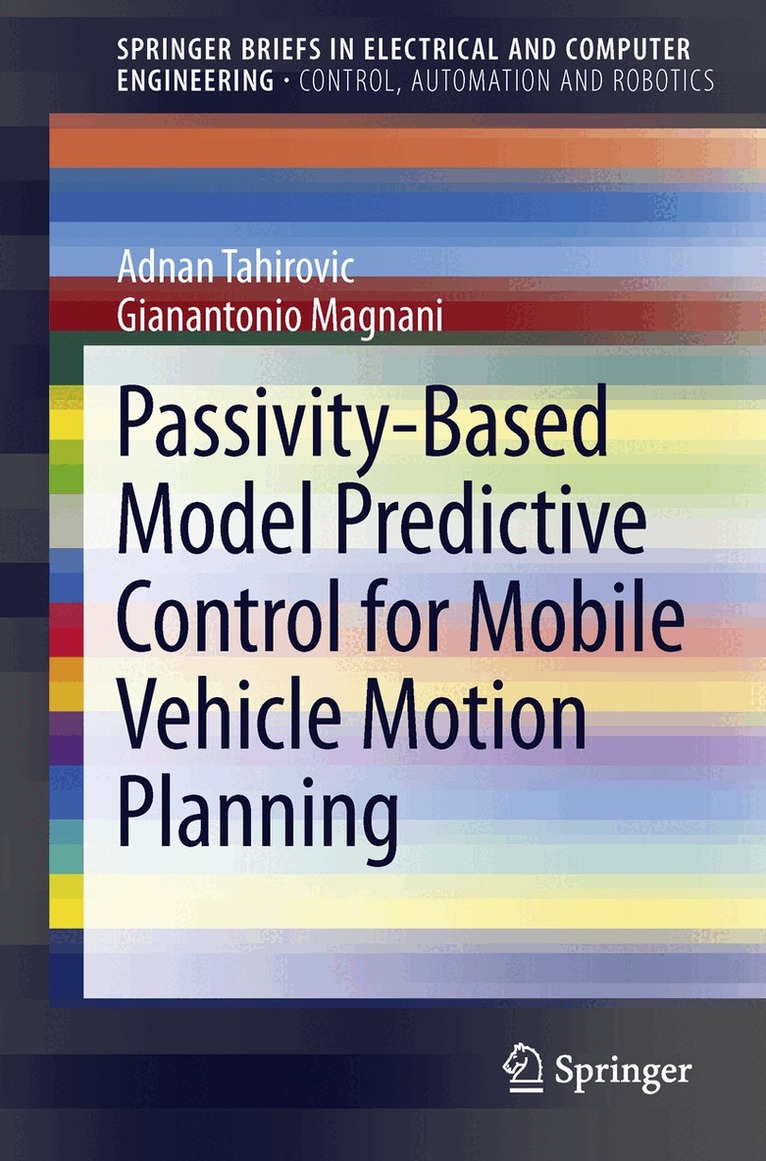 SPRINGER BRIEFS IN ELECTRICAL AND COMPUTER ENGINEERING · CONTROL, AUTOMATION AND ROBOTICS

Adnan Tahirovic
Gianantonio Magnani

Passivity-Based Model Predictive Control for Mobile Vehicle Motion Planning

Springer